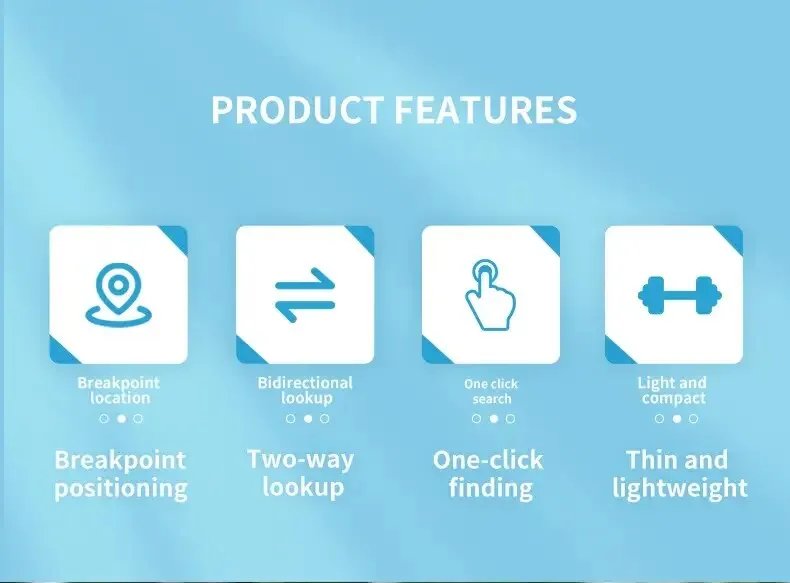 PRODUCT FEATURES

Breakpoint location

Breakpoint positioning

Bidirectional lookup

Two-way lookup

One click search

One-click finding

Light and compact

Thin and lightweight